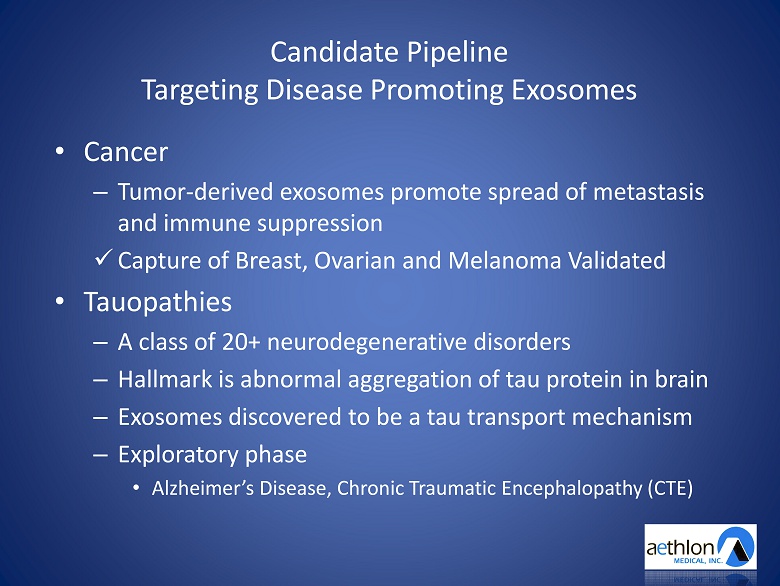 Candidate Pipeline
Targeting Disease Promoting Exosomes

• Cancer
– Tumor-derived exosomes promote spread of metastasis and immune suppression
✓ Capture of Breast, Ovarian and Melanoma Validated

• Tauopathies
– A class of 20+ neurodegenerative disorders
– Hallmark is abnormal aggregation of tau protein in brain
– Exosomes discovered to be a tau transport mechanism
– Exploratory phase
• Alzheimer's Disease, Chronic Traumatic Encephalopathy (CTE)

aethlon MEDICAL, INC.